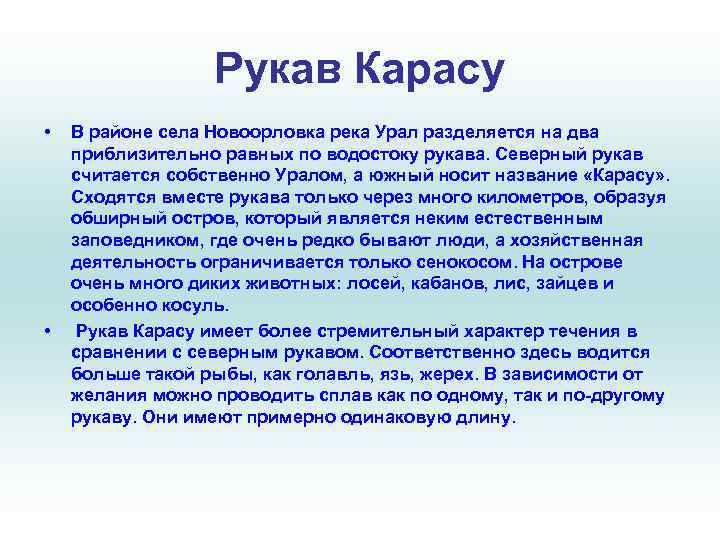 Рукав Карасу

• В районе села Новоорловка река Урал разделяется на два приблизительно равных по водостоку рукава. Северный рукав считается собственно Уралом, а южный носит название «Карасу». Сходятся вместе рукава только через много километров, образуя обширный остров, который является неким естественным заповедником, где очень редко бывают люди, а хозяйственная деятельность ограничивается только сенокосом. На острове очень много диких животных: лосей, кабанов, лис, зайцев и особенно косуль.

• Рукав Карасу имеет более стремительный характер течения в сравнении с северным рукавом. Соответственно здесь водится больше такой рыбы, как голавль, язь, жерех. В зависимости от желания можно проводить сплав как по одному, так и по-другому рукаву. Они имеют примерно одинаковую длину.